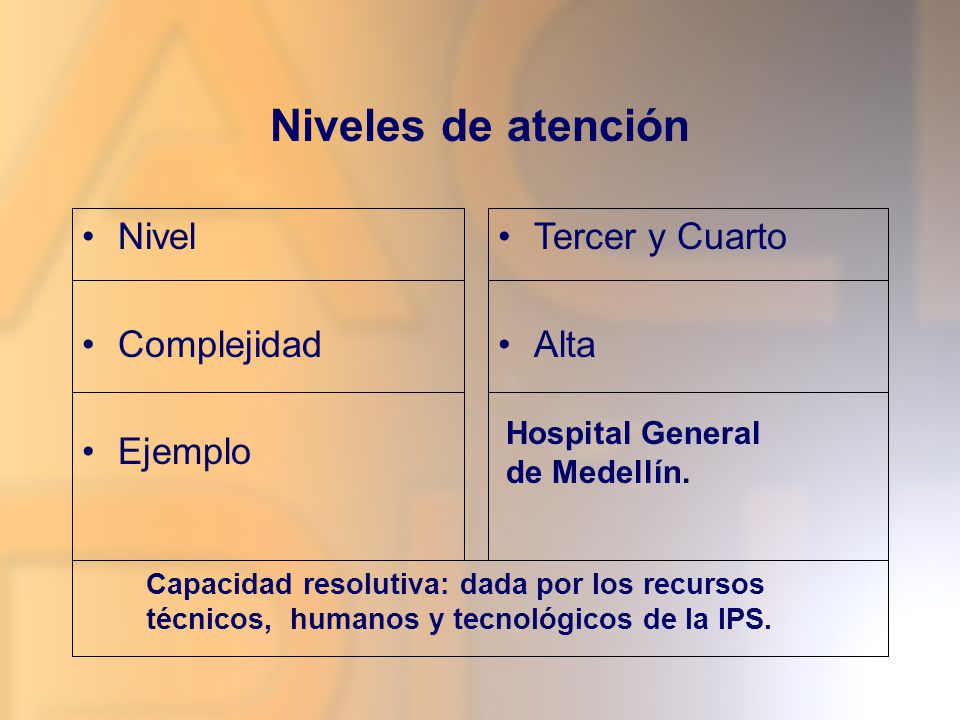 Niveles de atención

| • Nivel | • Tercer y Cuarto |
|---|---|
| • Complejidad | • Alta |
| • Ejemplo | Hospital General de Medellín. |

Capacidad resolutiva: dada por los recursos técnicos, humanos y tecnológicos de la IPS.